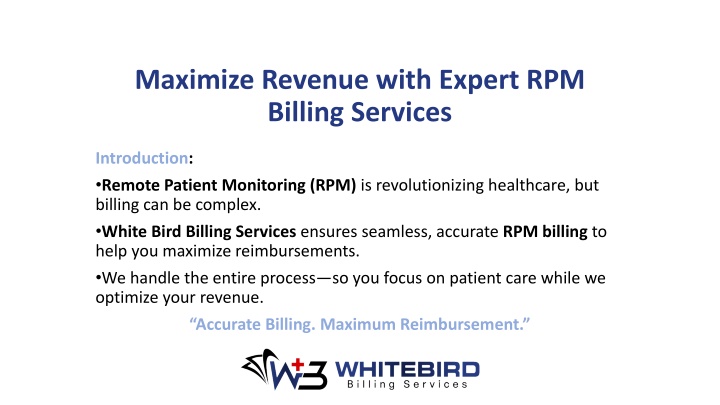 Maximize Revenue with Expert RPM Billing Services

Introduction:

•Remote Patient Monitoring (RPM) is revolutionizing healthcare, but billing can be complex.

•White Bird Billing Services ensures seamless, accurate RPM billing to help you maximize reimbursements.

•We handle the entire process—so you focus on patient care while we optimize your revenue.

"Accurate Billing. Maximum Reimbursement."

WB WHITEBIRD
Billing Services